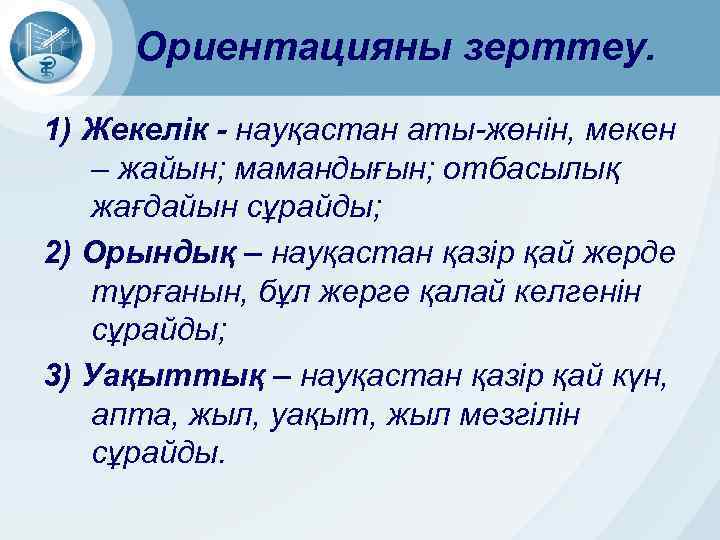 Ориентацияны зерттеу.

1) Жекелік - науқастан аты-жөнін, мекен – жайын; мамандығын; отбасылық жағдайын сұрайды;

2) Орындық – науқастан қазір қай жерде тұрғанын, бұл жерге қалай келгенін сұрайды;

3) Уақыттық – науқастан қазір қай күн, апта, жыл, уақыт, жыл мезгілін сұрайды.